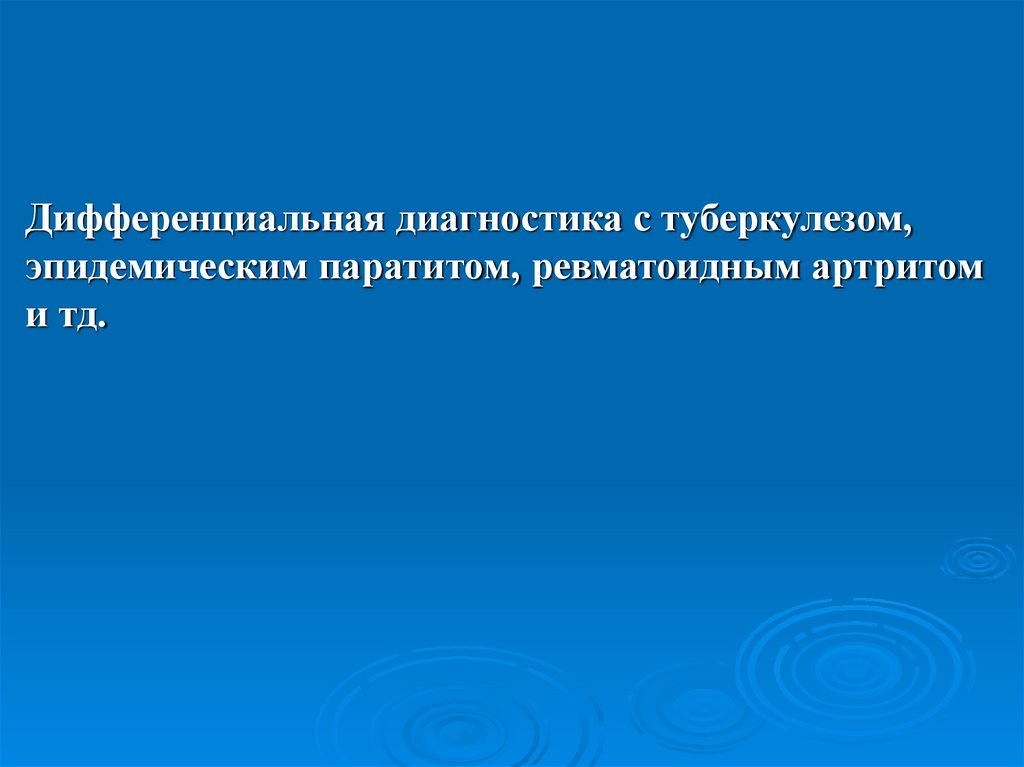 Дифференциальная диагностика с туберкулезом, эпидемическим паратитом, ревматоидным артритом и тд.